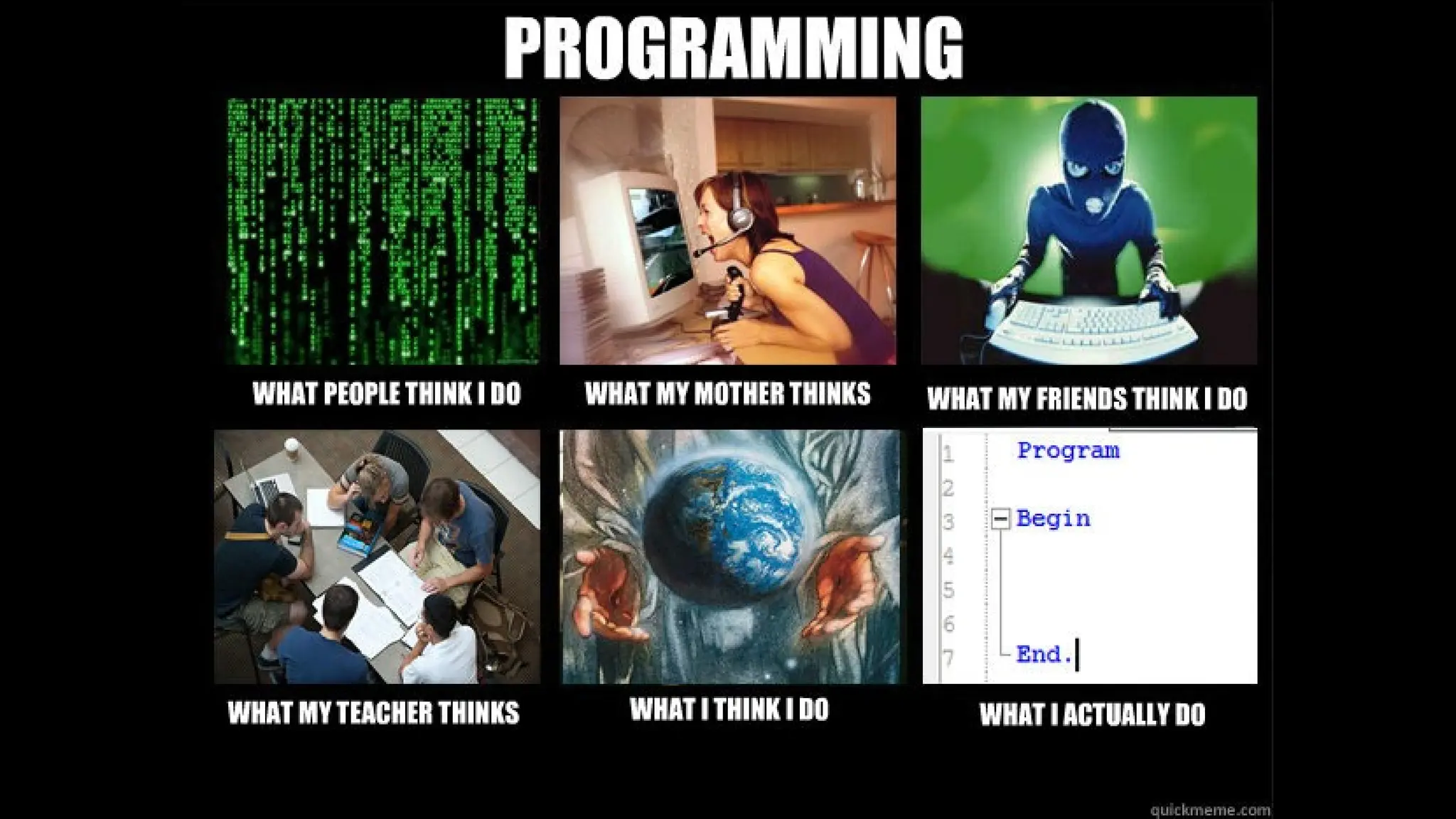 PROGRAMMING

WHAT PEOPLE THINK I DO

WHAT MY MOTHER THINKS

WHAT MY FRIENDS THINK I DO

WHAT MY TEACHER THINKS

WHAT I THINK I DO

1 Program
2
3 Begin
4
5
6
7 End.

WHAT I ACTUALLY DO

quickmeme.com